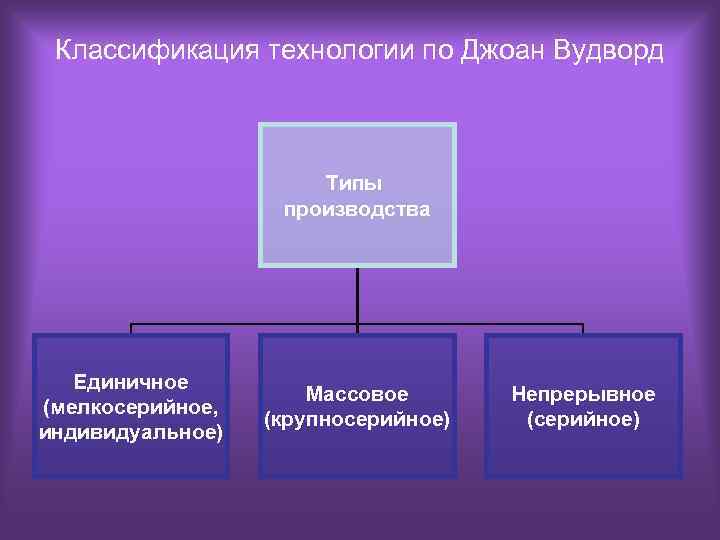 Классификация технологии по Джоан Вудворд

Типы производства

Единичное (мелкосерийное, индивидуальное)

Массовое (крупносерийное)

Непрерывное (серийное)